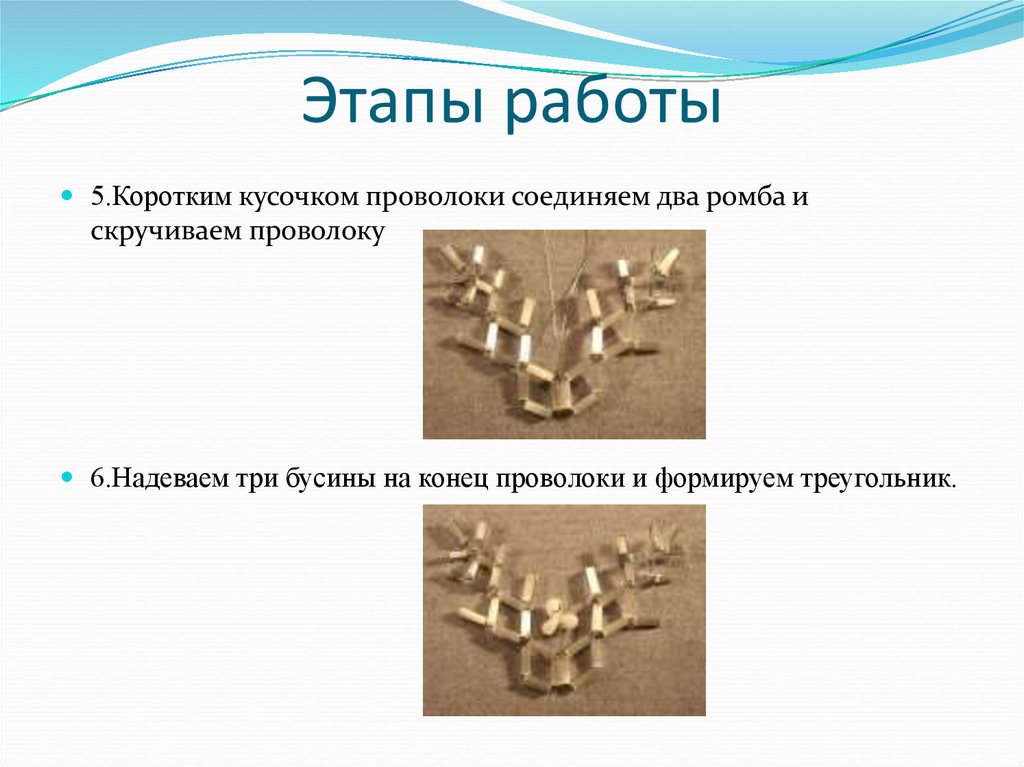 Этапы работы

5.Коротким кусочком проволоки соединяем два ромба и скручиваем проволоку

6.Надеваем три бусины на конец проволоки и формируем треугольник.